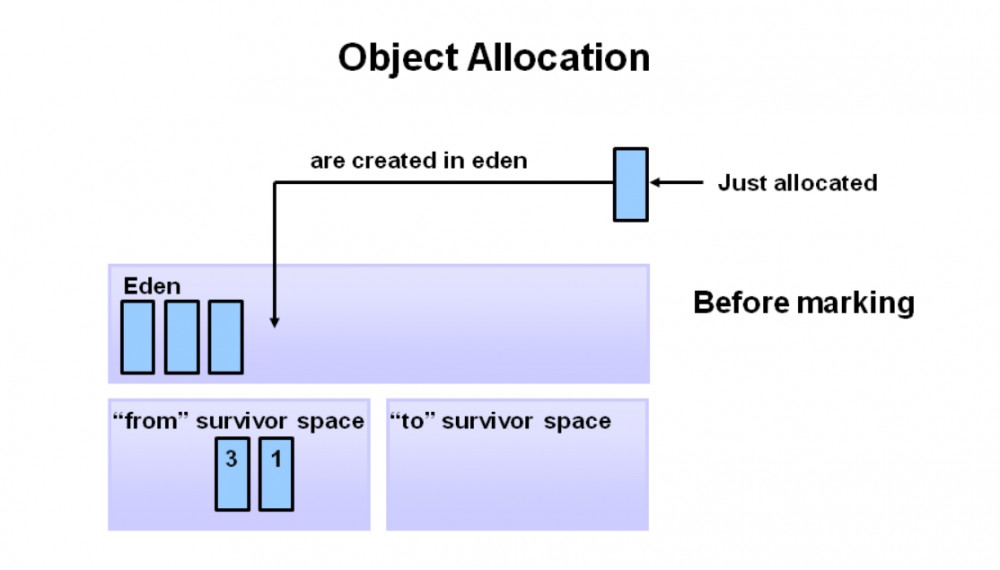 Object Allocation

are created in eden

Just allocated

Eden

Before marking

“from” survivor space

3

1

“to” survivor space